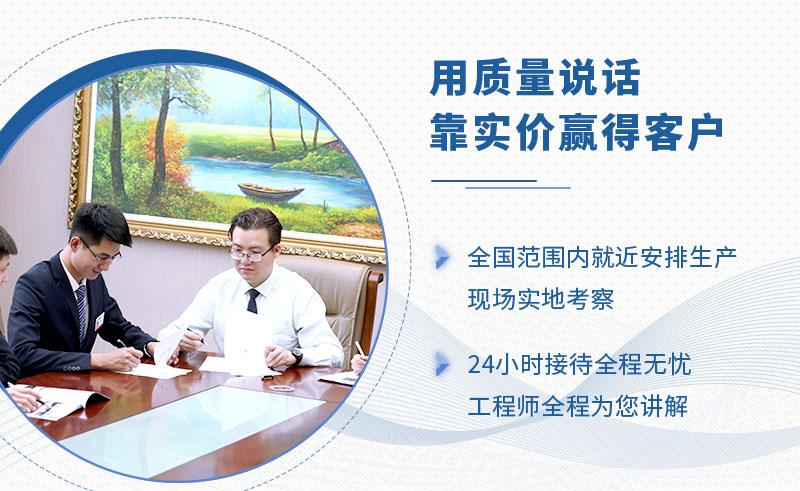 用质量说话
靠实价赢得客户

全国范围内就近安排生产
现场实地考察

24小时接待全程无忧
工程师全程为您讲解